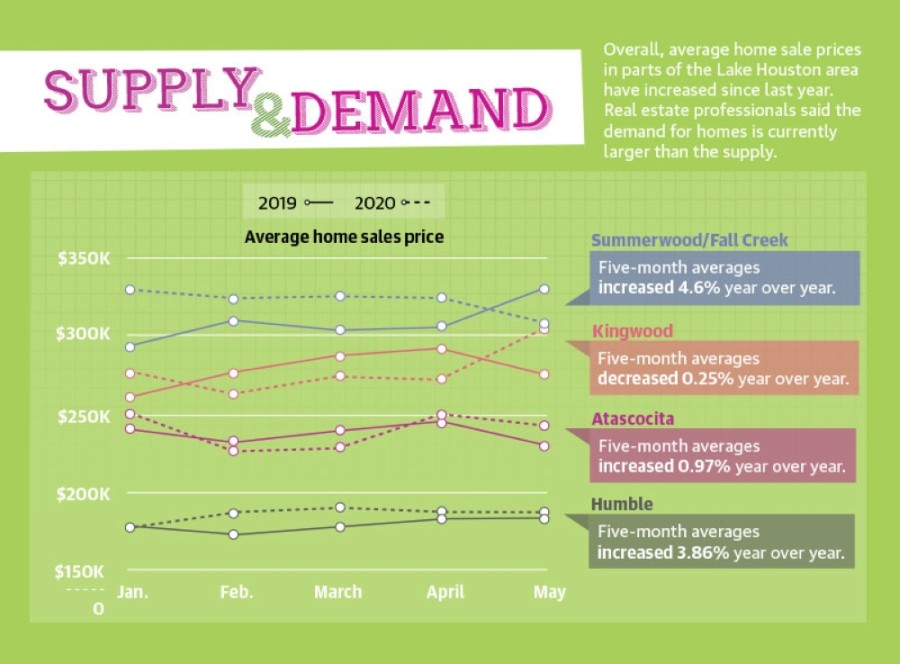 SUPPLY & DEMAND

Overall, average home sale prices in parts of the Lake Houston area have increased since last year. Real estate professionals said the demand for homes is currently larger than the supply.

2019 2020

Average home sales price

$350K
$300K
$250K
$200K
$150K
0

Jan. Feb. March April May

Summerwood/Fall Creek
Five-month averages increased 4.6% year over year.

Kingwood
Five-month averages decreased 0.25% year over year.

Atascocita
Five-month averages increased 0.97% year over year.

Humble
Five-month averages increased 3.86% year over year.